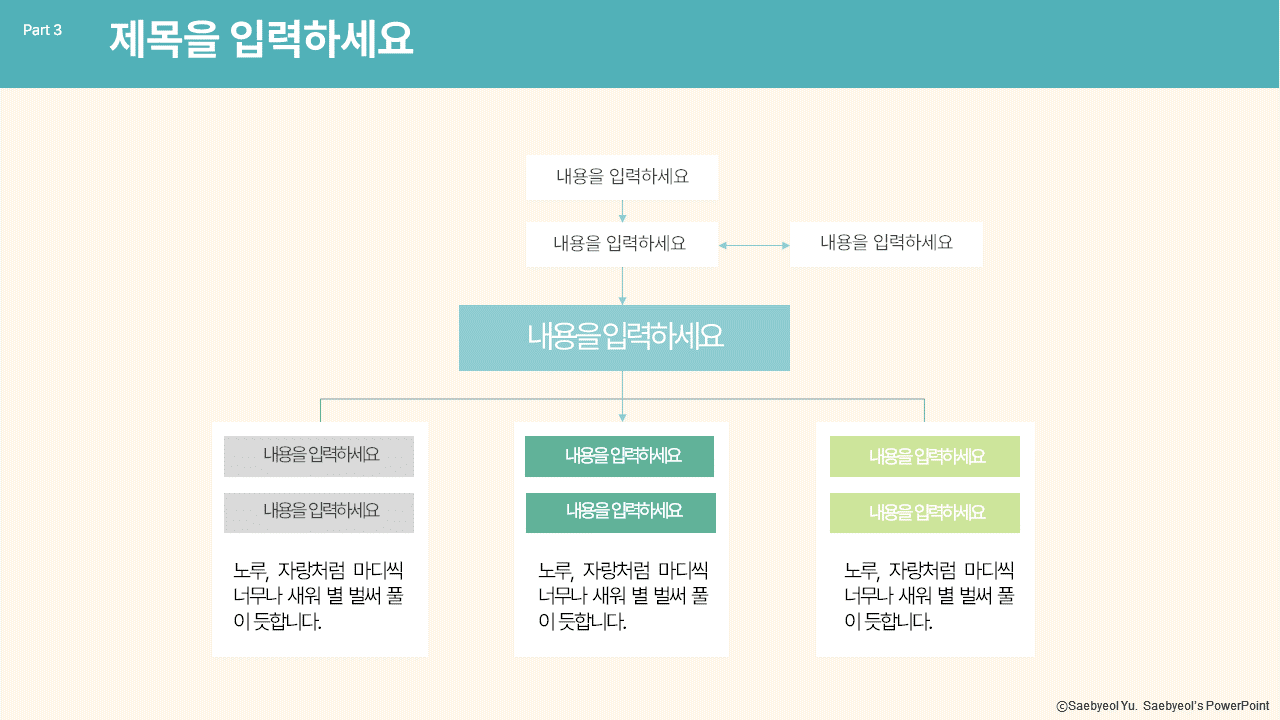 Part 3

제목을 입력하세요

내용을 입력하세요

내용을 입력하세요

내용을 입력하세요

내용을 입력하세요

내용을 입력하세요

내용을 입력하세요

노루, 자랑처럼 마디씩 너무나 새워 별 벌써 풀이 듯합니다.

내용을 입력하세요

내용을 입력하세요

노루, 자랑처럼 마디씩 너무나 새워 별 벌써 풀이 듯합니다.

내용을 입력하세요

내용을 입력하세요

노루, 자랑처럼 마디씩 너무나 새워 별 벌써 풀이 듯합니다.

ⓒSaebyeol Yu. Saebyeol's PowerPoint